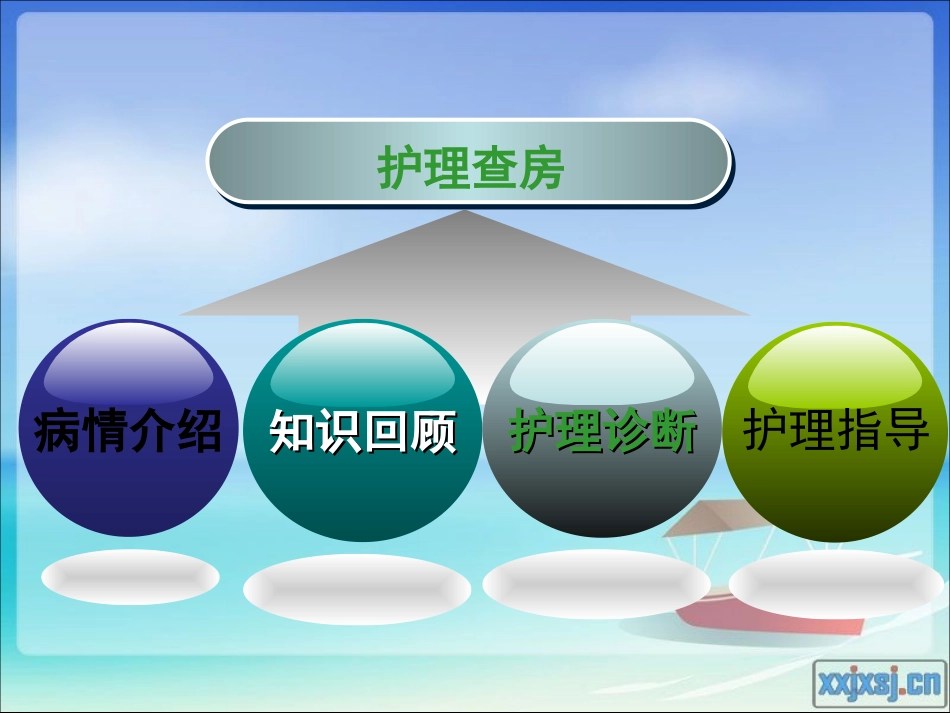 护理查房

病情介绍

知识回顾

护理诊断

护理指导

xxjxsj.cn